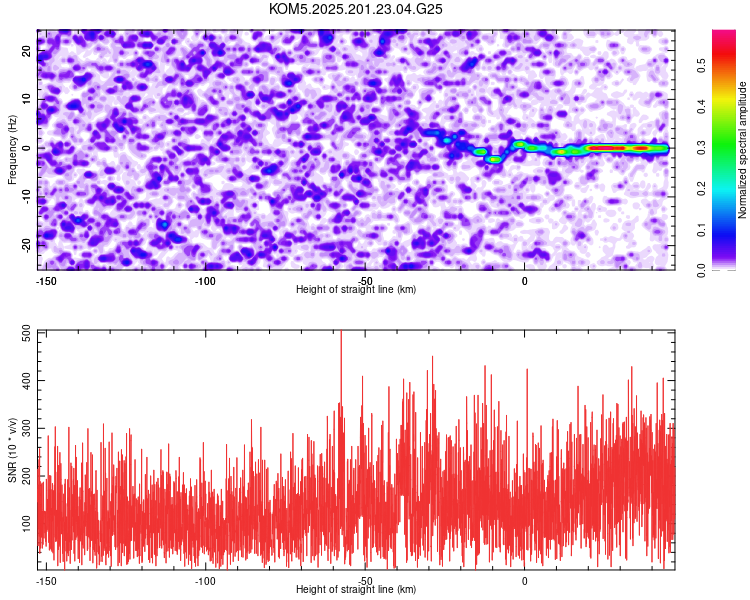 KOM5.2025.201.23.04.G25

Frequency (Hz)
20
10
0
-10
-20
-150
-100
-50
0
Height of straight line (km)

Normalized spectral amplitude
0.0
0.1
0.2
0.3
0.4
0.5

SNR (10 * v/v)
500
400
300
200
100
-150
-100
-50
0
Height of straight line (km)